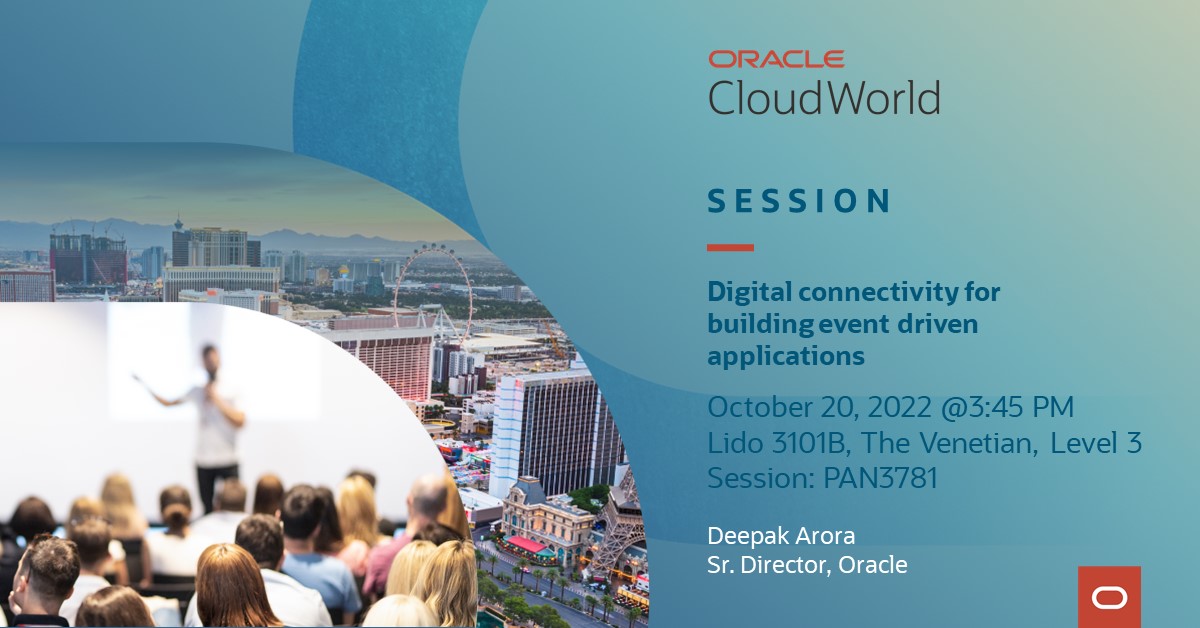 ORACLE
CloudWorld

SESSION

Digital connectivity for building event driven applications

October 20, 2022 @3:45 PM
Lido 3101B, The Venetian, Level 3
Session: PAN3781

Deepak Arora
Sr. Director, Oracle